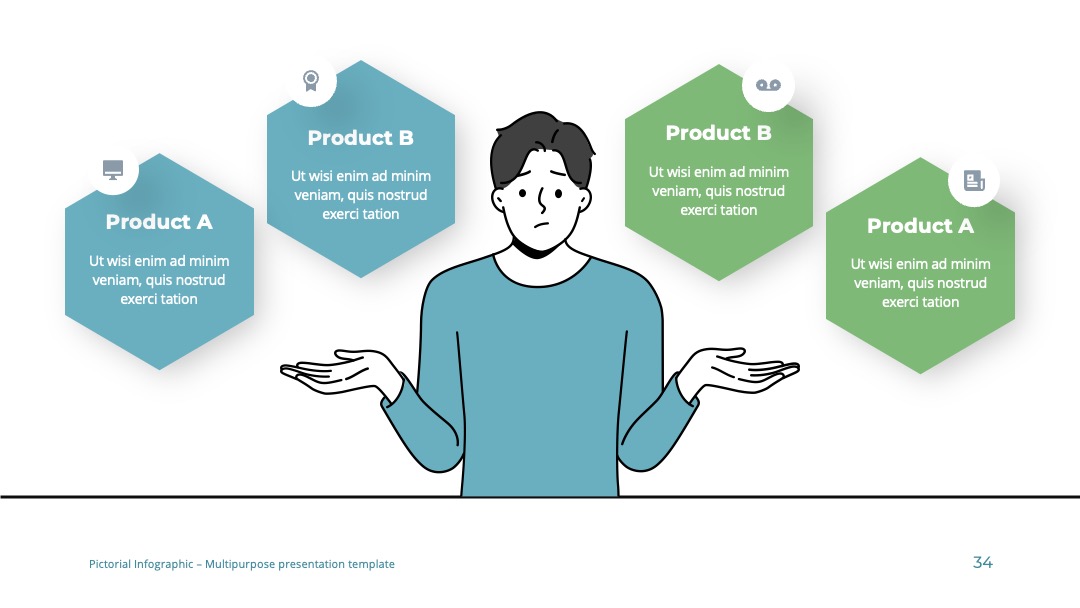 Product A

Ut wisi enim ad minim veniam, quis nostrud exerci tation

Product B

Ut wisi enim ad minim veniam, quis nostrud exerci tation

Product B

Ut wisi enim ad minim veniam, quis nostrud exerci tation

Product A

Ut wisi enim ad minim veniam, quis nostrud exerci tation

Pictorial Infographic – Multipurpose presentation template

34